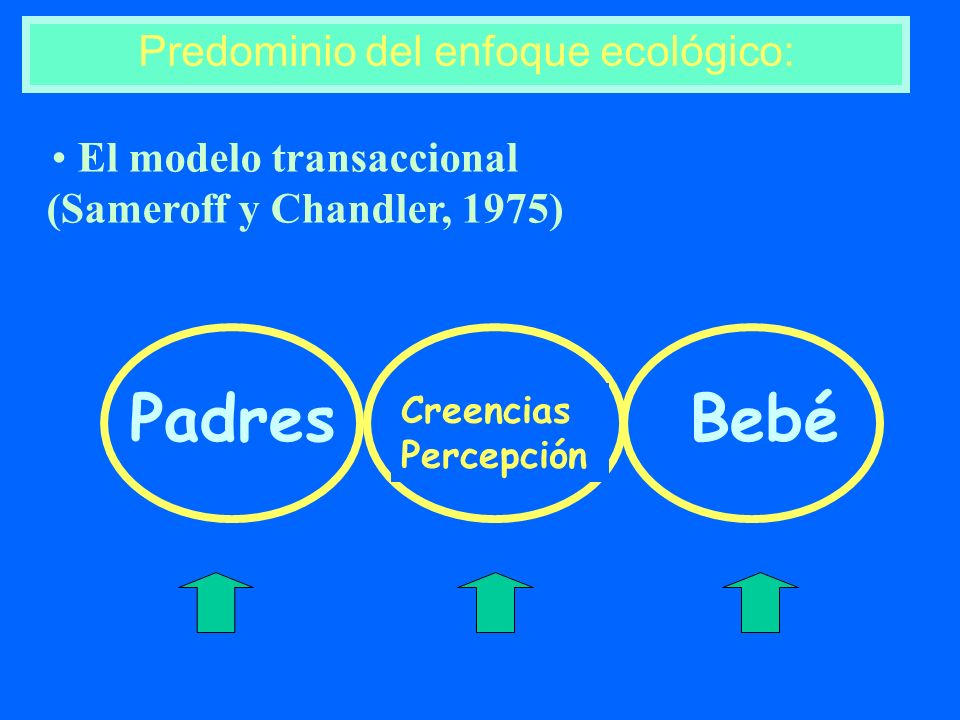 Predominio del enfoque ecológico:

• El modelo transaccional (Sameroff y Chandler, 1975)

Padres

Creencias
Percepción

Bebé